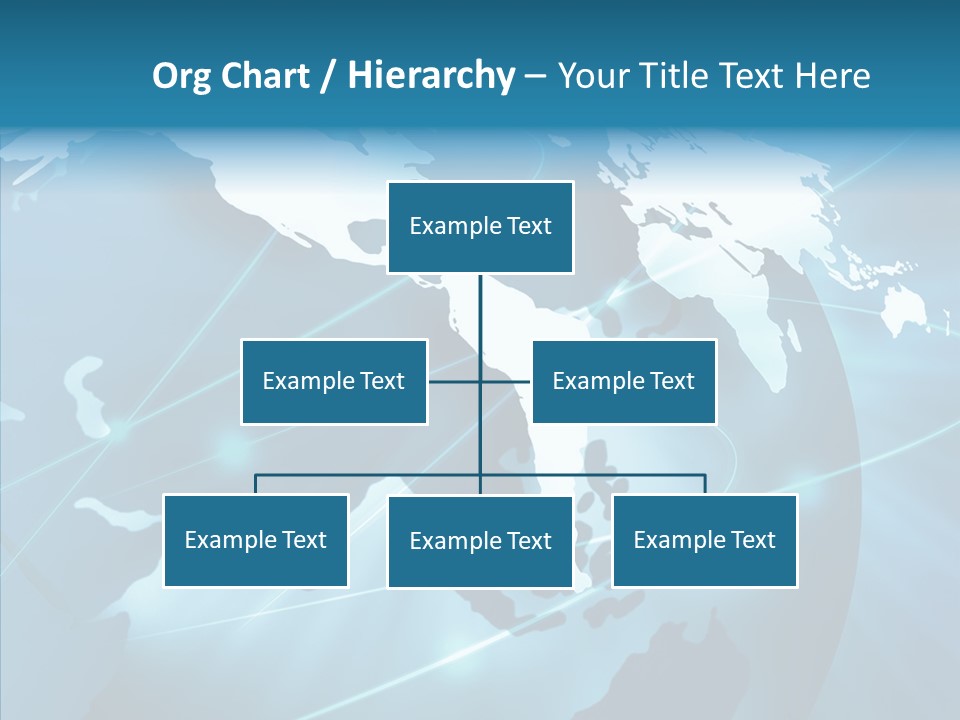 Org Chart / Hierarchy – Your Title Text Here

Example Text

Example Text

Example Text

Example Text

Example Text

Example Text